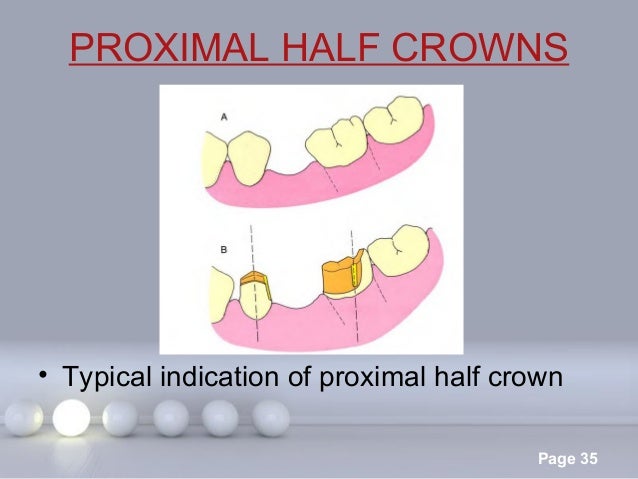 PROXIMAL HALF CROWNS

A

B

• Typical indication of proximal half crown

Page 35